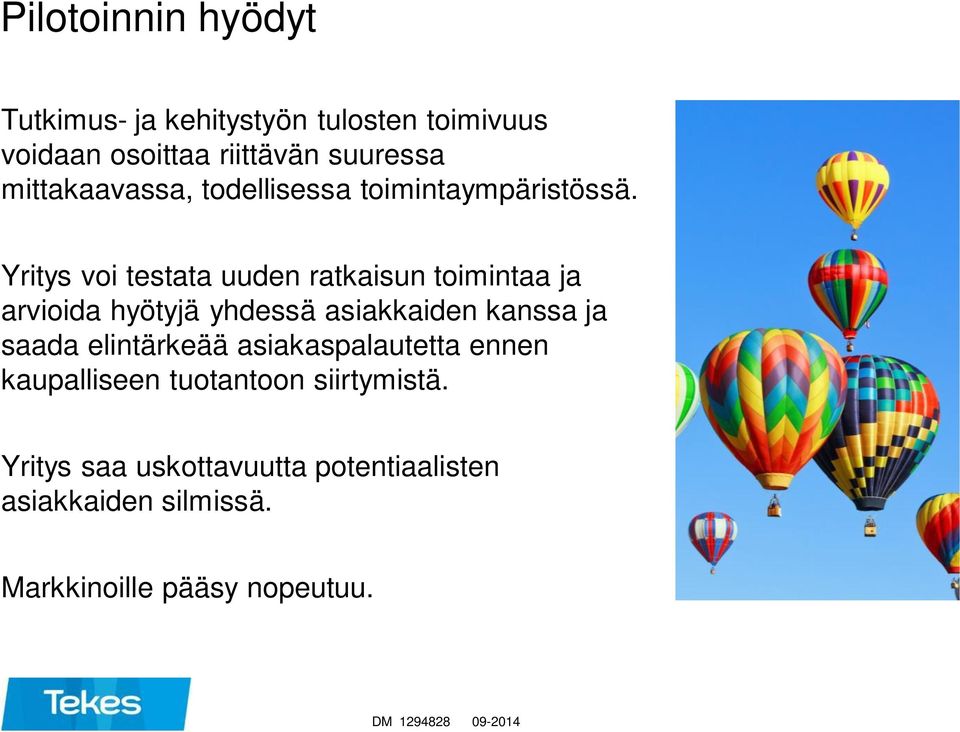 Pilotoinnin hyödyt

Tutkimus- ja kehitystyön tulosten toimivuus voidaan osoittaa riittävän suuressa mittakaavassa, todellisessa toimintaympäristössä.

Yritys voi testata uuden ratkaisun toimintaa ja arvioida hyötyjä yhdessä asiakkaiden kanssa ja saada elintärkeää asiakaspalautetta ennen kaupalliseen tuotantoon siirtymistä.

Yritys saa uskottavuutta potentiaalisten asiakkaiden silmissä.

Markkinoille pääsy nopeutuu.

Tekes

DM 1294828 09-2014